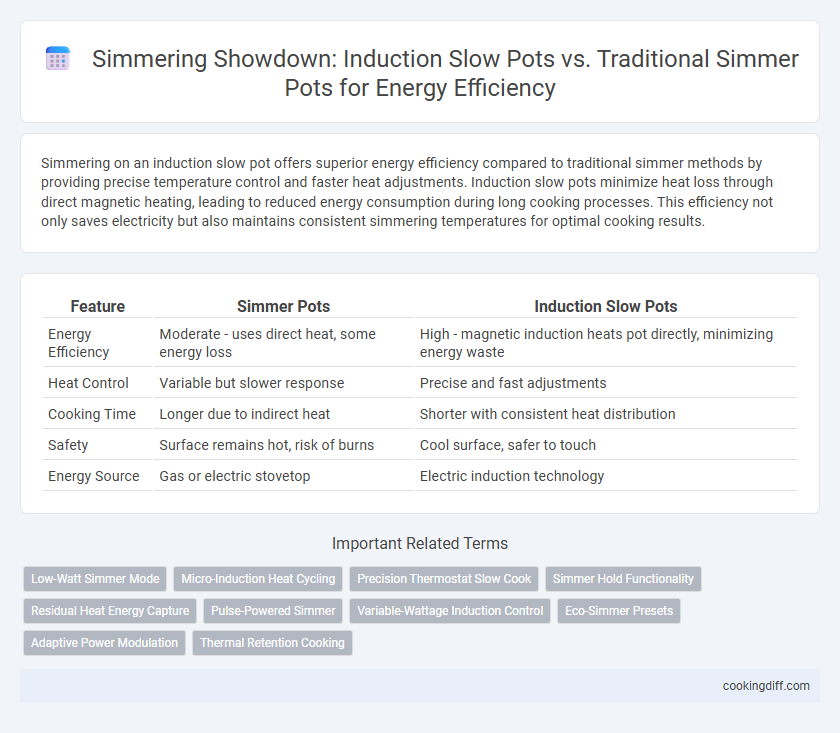 Simmering Showdown: Induction Slow Pots vs. Traditional Simmer Pots for Energy Efficiency

Simmering on an induction slow pot offers superior energy efficiency compared to traditional simmer methods by providing precise temperature control and faster heat adjustments. Induction slow pots minimize heat loss through direct magnetic heating, leading to reduced energy consumption during long cooking processes. This efficiency not only saves electricity but also maintains consistent simmering temperatures for optimal cooking results.

| Feature | Simmer Pots | Induction Slow Pots |
|---|---|---|
| Energy Efficiency | Moderate - uses direct heat, some energy loss | High - magnetic induction heats pot directly, minimizing energy waste |
| Heat Control | Variable but slower response | Precise and fast adjustments |
| Cooking Time | Longer due to indirect heat | Shorter with consistent heat distribution |
| Safety | Surface remains hot, risk of burns | Cool surface, safer to touch |
| Energy Source | Gas or electric stovetop | Electric induction technology |

Important Related Terms

Low-Watt Simmer Mode
Micro-Induction Heat Cycling
Precision Thermostat Slow Cook
Simmer Hold Functionality
Residual Heat Energy Capture
Pulse-Powered Simmer
Variable-Wattage Induction Control
Eco-Simmer Presets
Adaptive Power Modulation
Thermal Retention Cooking

cookingdiff.com